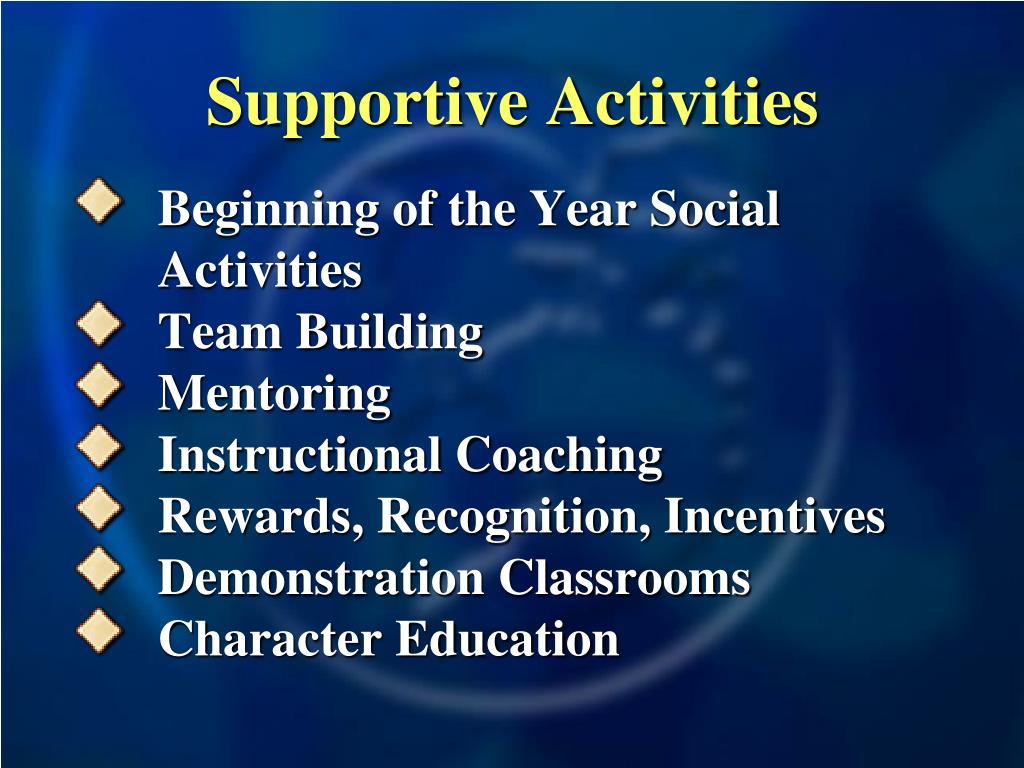 Supportive Activities

Beginning of the Year Social Activities
Team Building
Mentoring
Instructional Coaching
Rewards, Recognition, Incentives
Demonstration Classrooms
Character Education